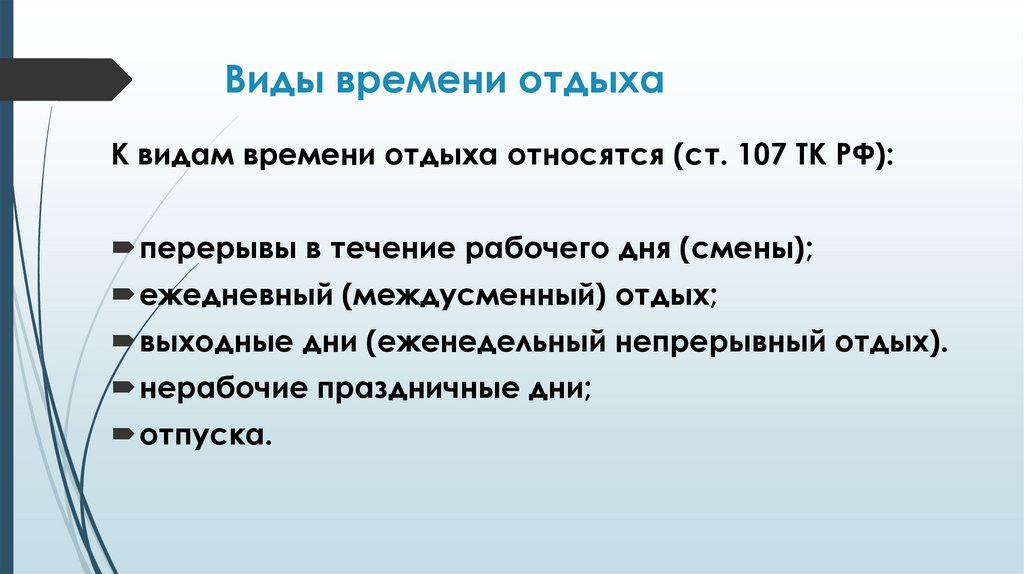 Виды времени отдыха

К видам времени отдыха относятся (ст. 107 ТК РФ):

перерывы в течение рабочего дня (смены);
ежедневный (междусменный) отдых;
выходные дни (еженедельный непрерывный отдых).
нерабочие праздничные дни;
отпуска.